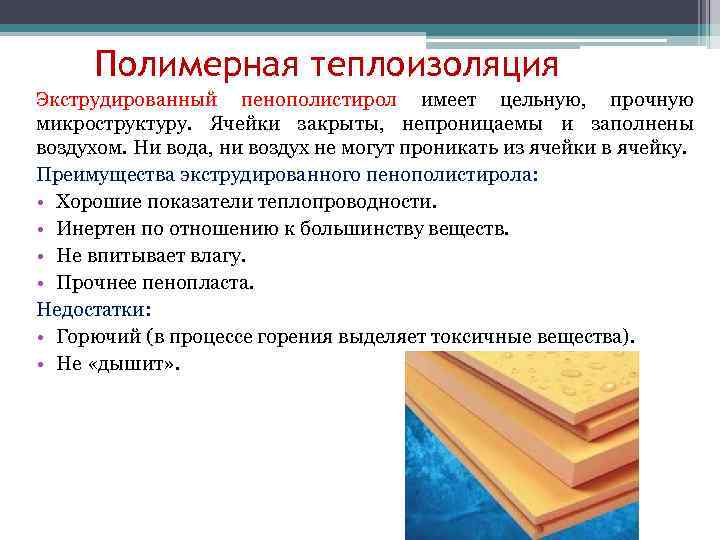 Полимерная теплоизоляция

Экструдированный пенополистирол имеет цельную, прочную микроструктуру. Ячейки закрыты, непроницаемы и заполнены воздухом. Ни вода, ни воздух не могут проникать из ячейки в ячейку.

Преимущества экструдированного пенополистирола:

• Хорошие показатели теплопроводности.
• Инертен по отношению к большинству веществ.
• Не впитывает влагу.
• Прочнее пенопласта.

Недостатки:

• Горючий (в процессе горения выделяет токсичные вещества).
• Не «дышит».